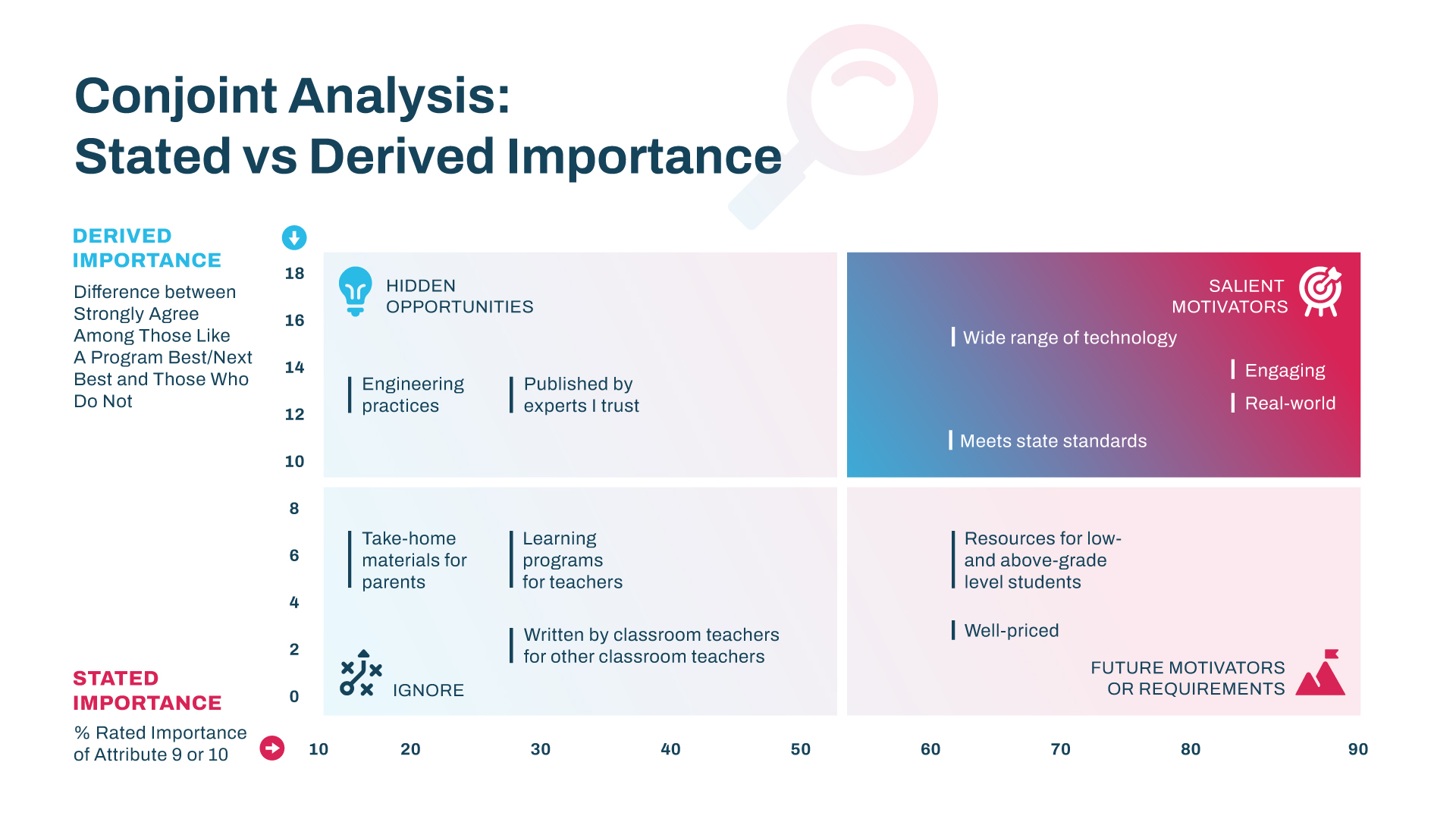 Conjoint Analysis:
Stated vs Derived Importance

DERIVED IMPORTANCE

Difference between Strongly Agree Among Those Like A Program Best/Next Best and Those Who Do Not

18
16
14
12
10
8
6
4
2
0

HIDDEN OPPORTUNITIES

Engineering practices

Published by experts I trust

SALIENT MOTIVATORS

Wide range of technology

Engaging

Real-world

Meets state standards

Take-home materials for parents

Learning programs for teachers

Written by classroom teachers for other classroom teachers

IGNORE

Resources for low- and above-grade level students

Well-priced

FUTURE MOTIVATORS OR REQUIREMENTS

STATED IMPORTANCE

% Rated Importance of Attribute 9 or 10

10 20 30 40 50 60 70 80 90